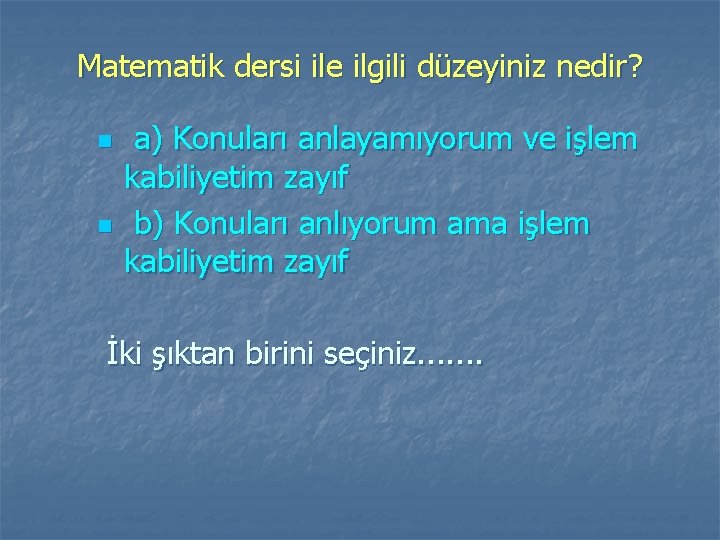 Matematik dersi ile ilgili düzeyiniz nedir?

a) Konuları anlayamıyorum ve işlem kabiliyetim zayıf

b) Konuları anlıyorum ama işlem kabiliyetim zayıf

İki şıktan birini seçiniz.......